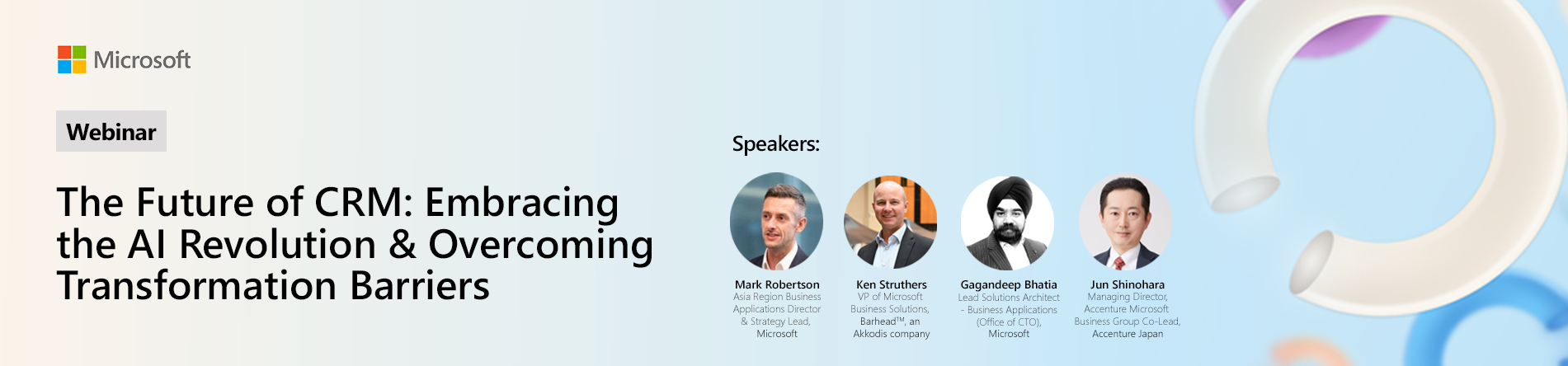 Microsoft

Webinar

The Future of CRM: Embracing the AI Revolution & Overcoming Transformation Barriers

Speakers:

Mark Robertson
Asia Region Business Applications Director & Strategy Lead, Microsoft

Ken Struthers
VP of Microsoft Business Solutions, Barhead™, an Akkodis company

Gagandeep Bhatia
Lead Solutions Architect - Business Applications (Office of CTO), Microsoft

Jun Shinohara
Managing Director, Accenture Microsoft Business Group Co-Lead, Accenture Japan